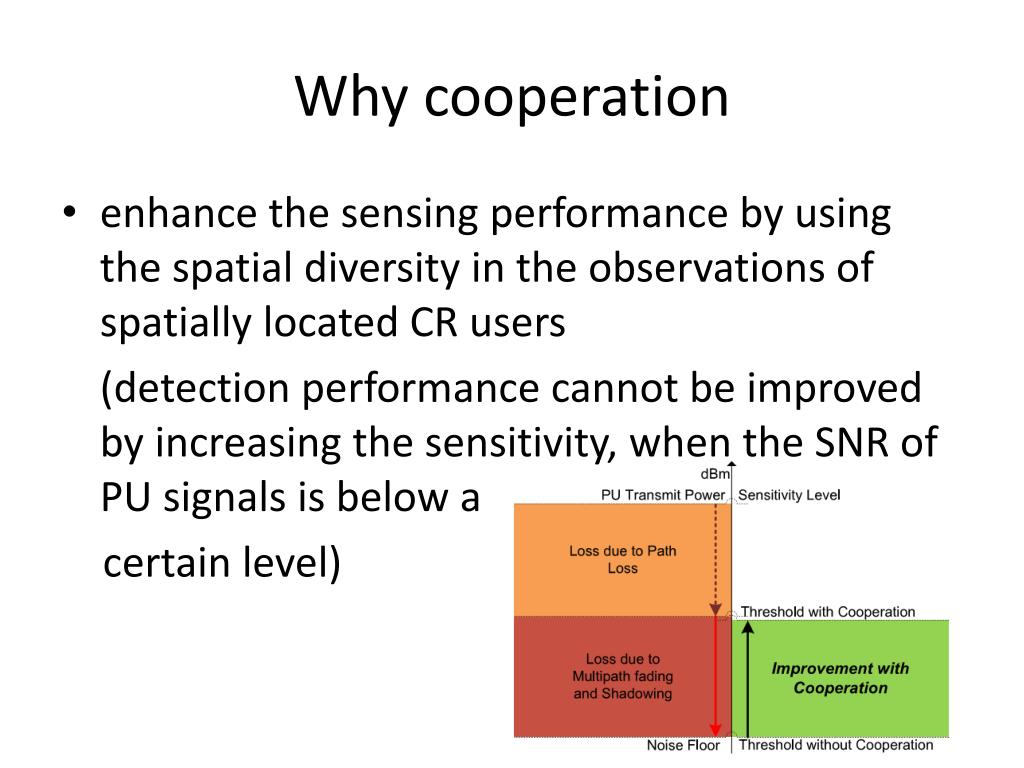 Why cooperation

• enhance the sensing performance by using the spatial diversity in the observations of spatially located CR users

(detection performance cannot be improved by increasing the sensitivity, when the SNR of PU signals is below a

certain level)

dBm
PU Transmit Power
Sensitivity Level
Loss due to Path Loss
Threshold with Cooperation
Loss due to Multipath fading and Shadowing
Improvement with Cooperation
Noise Floor
Threshold without Cooperation